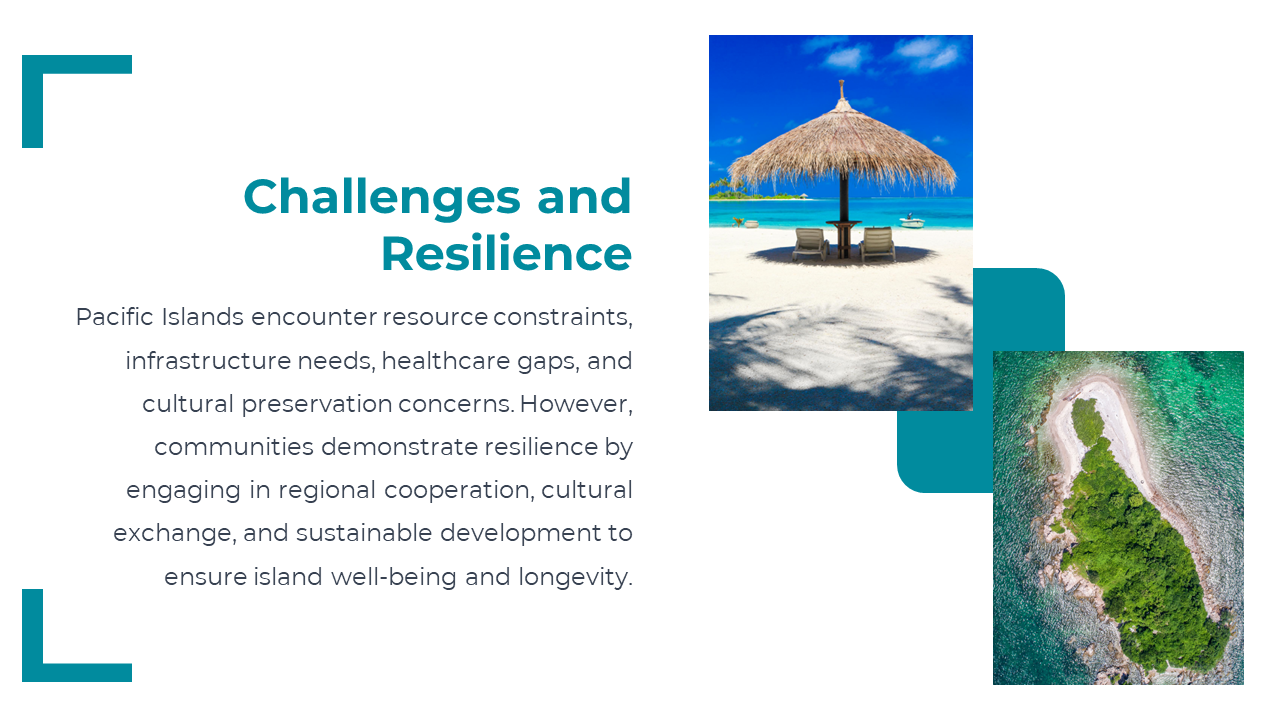 Challenges and Resilience

Pacific Islands encounter resource constraints, infrastructure needs, healthcare gaps, and cultural preservation concerns. However, communities demonstrate resilience by engaging in regional cooperation, cultural exchange, and sustainable development to ensure island well-being and longevity.